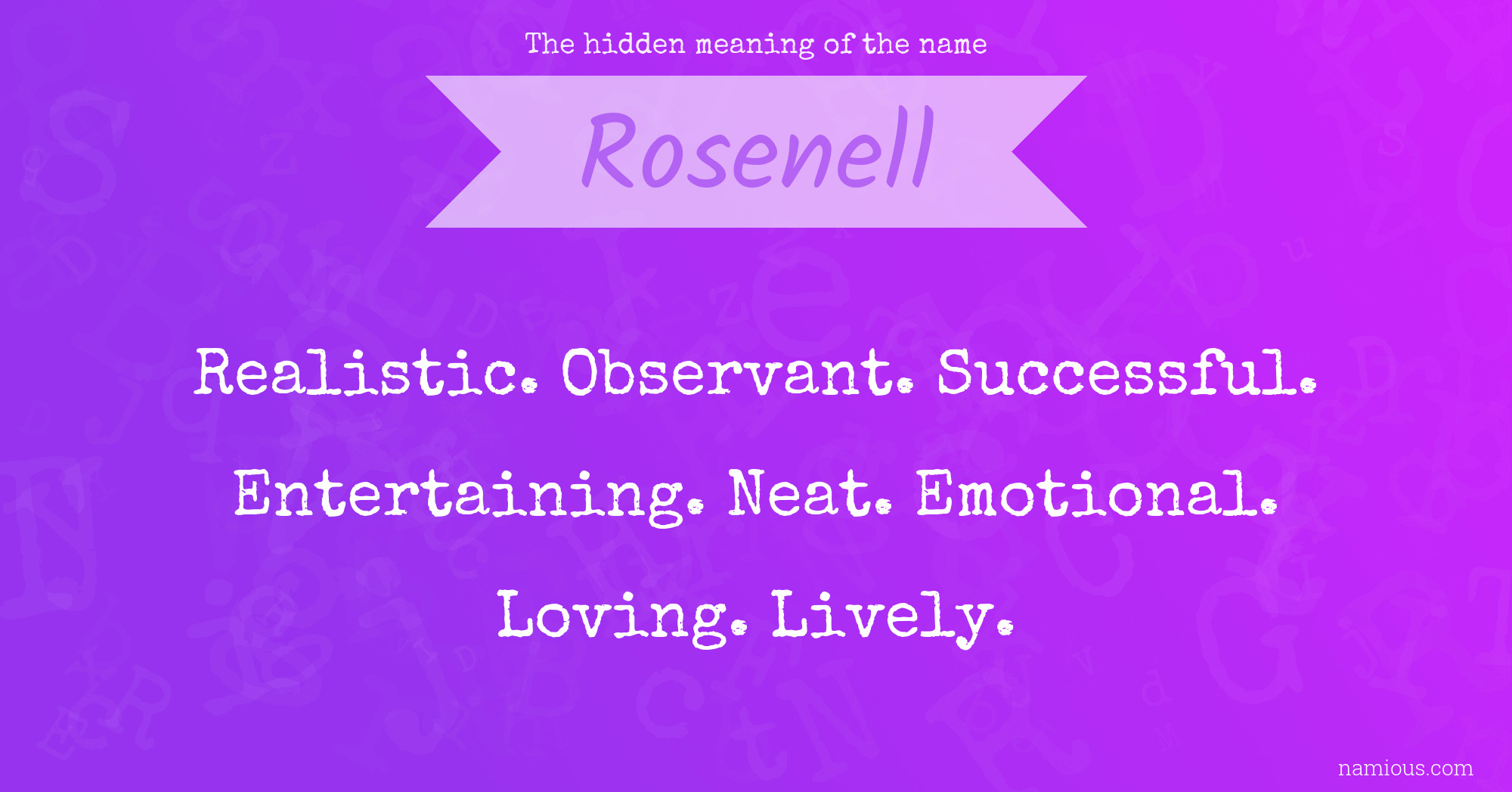 The hidden meaning of the name

Rosenell

Realistic. Observant. Successful. Entertaining. Neat. Emotional. Loving. Lively.

namious.com